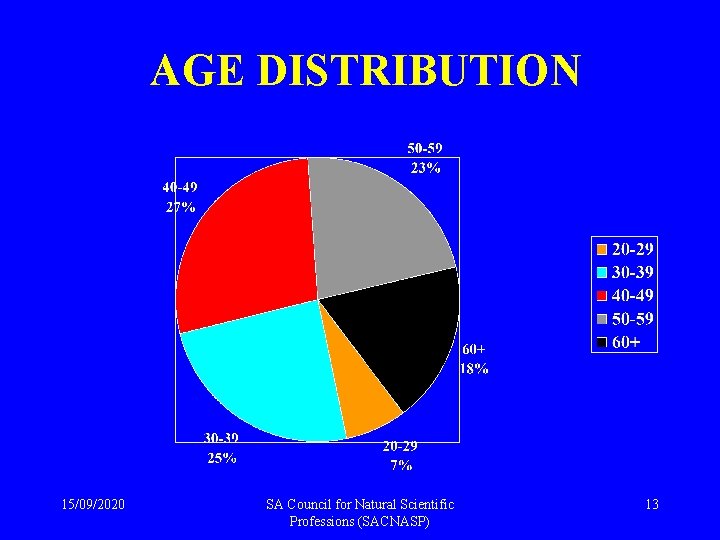 AGE DISTRIBUTION

50-59
23%

40-49
27%

60+
18%

30-39
25%

20-29
7%

20-29
30-39
40-49
50-59
60+

15/09/2020

SA Council for Natural Scientific Professions (SACNASP)

13